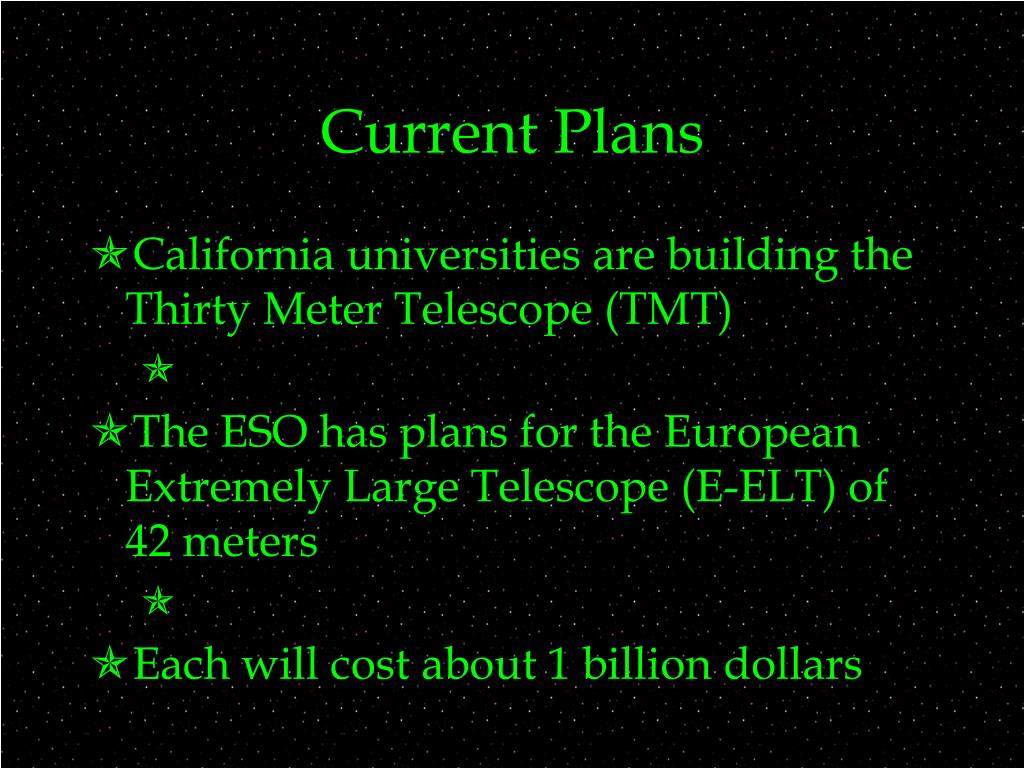 Current Plans

California universities are building the Thirty Meter Telescope (TMT)

The ESO has plans for the European Extremely Large Telescope (E-ELT) of 42 meters

Each will cost about 1 billion dollars